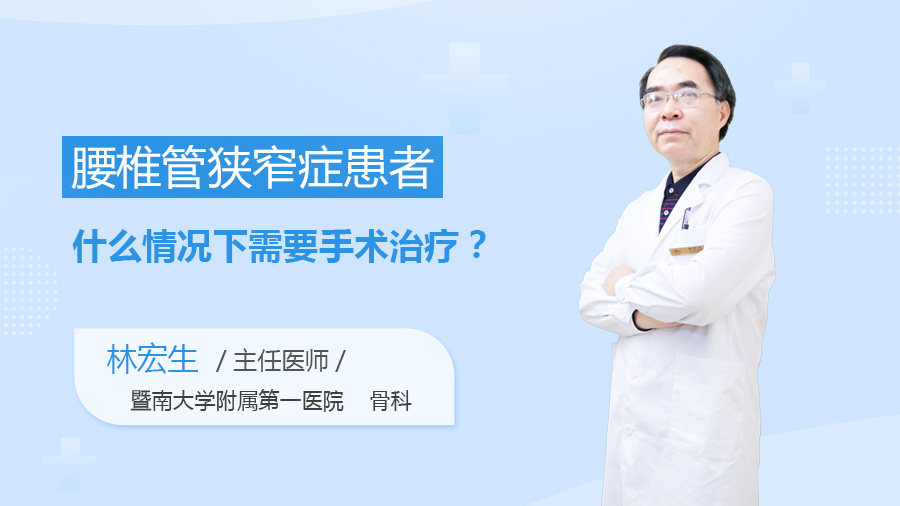 腰椎管狭窄症患者

什么情况下需要手术治疗？

林宏生 / 主任医师 /

暨南大学附属第一医院 骨科